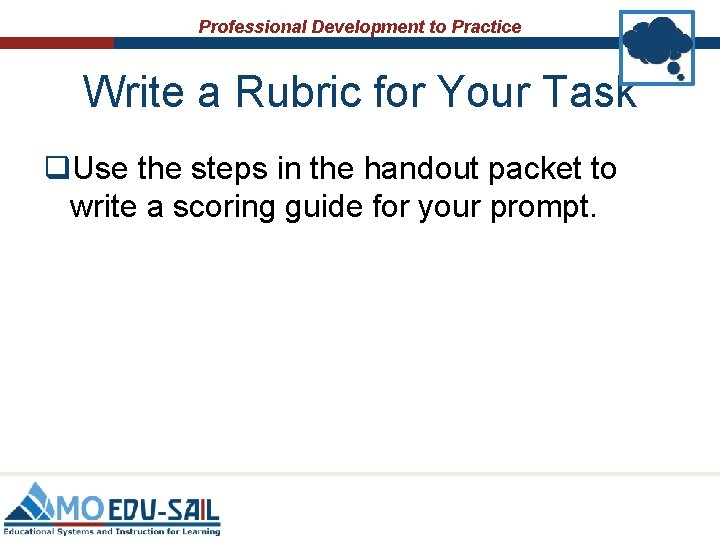 Professional Development to Practice

Write a Rubric for Your Task

❑Use the steps in the handout packet to write a scoring guide for your prompt.

MO EDU-SAIL
Educational Systems and Instruction for Learning